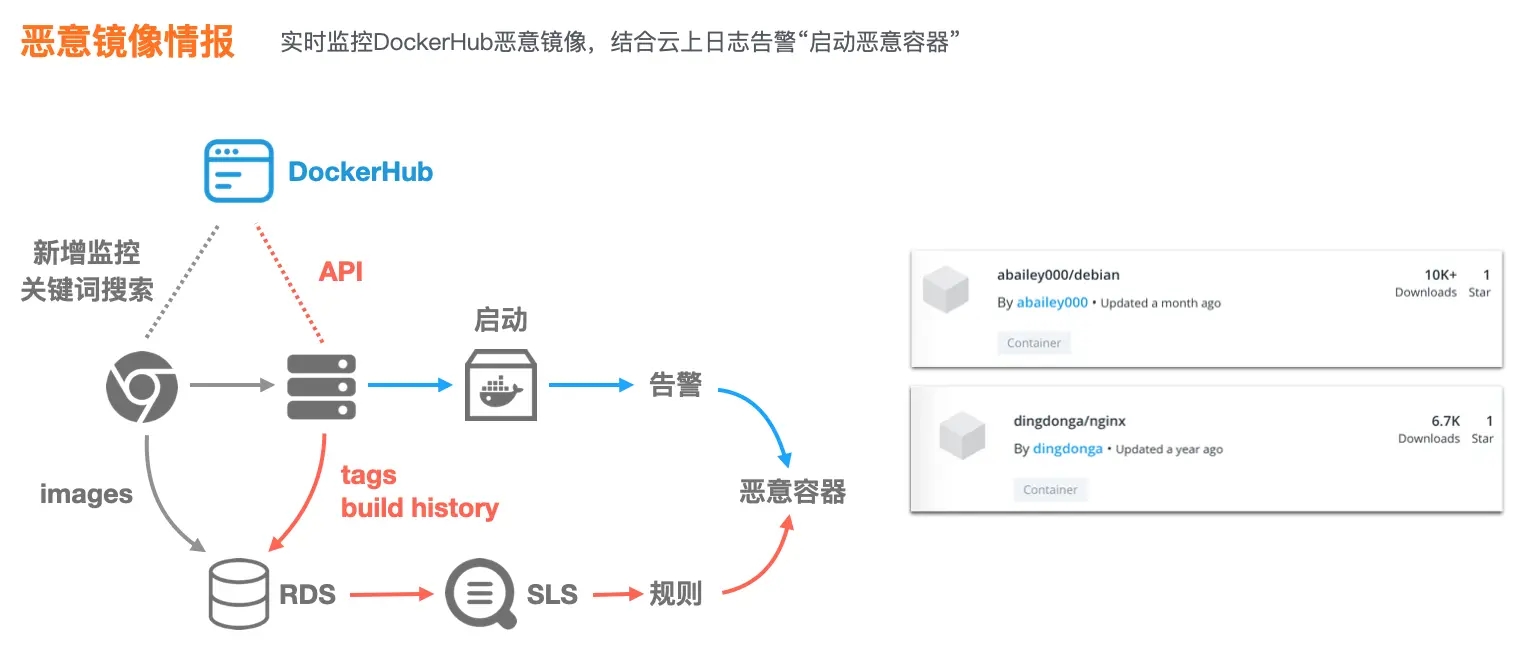 恶意镜像情报

实时监控DockerHub恶意镜像，结合云上日志告警“启动恶意容器”

DockerHub

新增监控
关键词搜索

API

启动

告警

images

tags
build history

恶意容器

RDS

SLS

规则

abailey000/debian
By abailey000 • Updated a month ago
Container
10K+ Downloads
1 Star

dingdonga/nginx
By dingdonga • Updated a year ago
Container
6.7K Downloads
1 Star